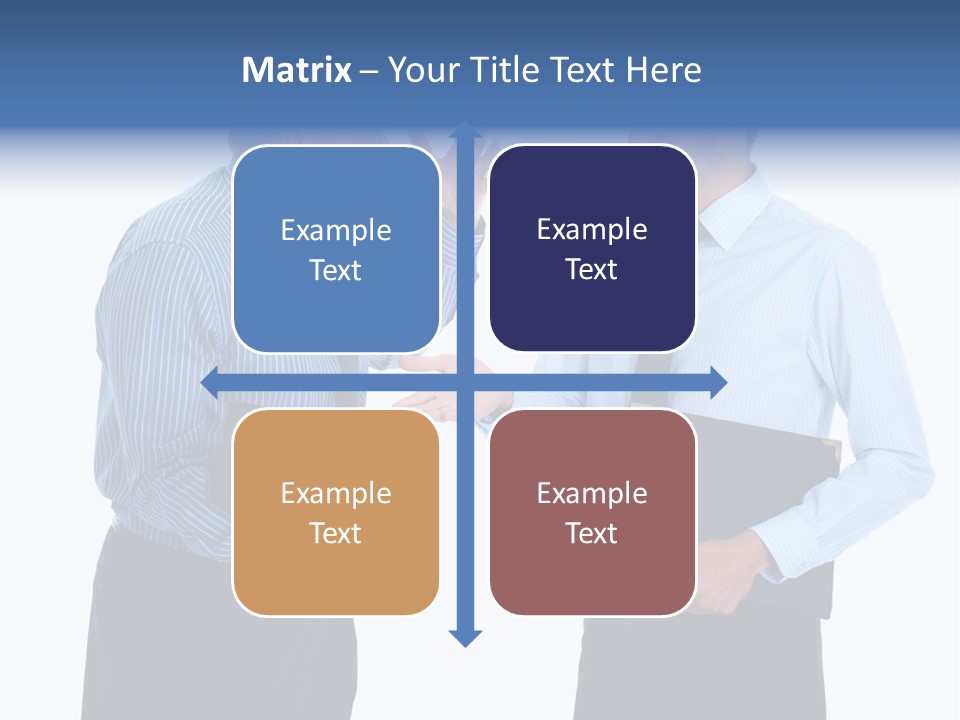 Matrix – Your Title Text Here

Example Text

Example Text

Example Text

Example Text